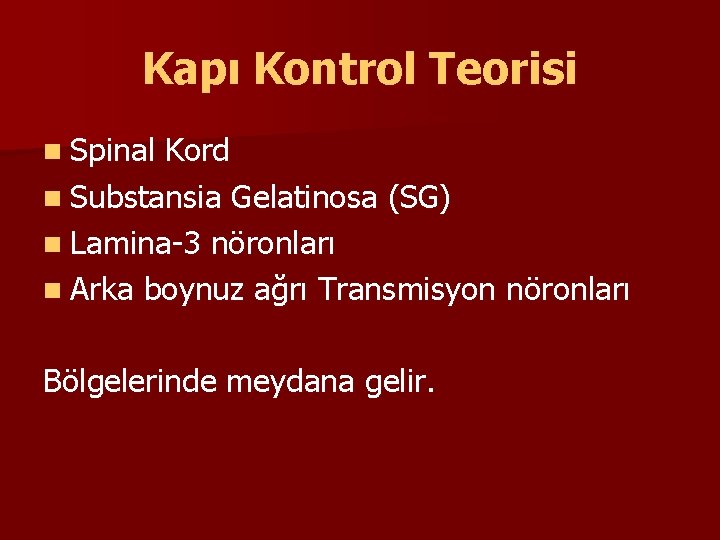 Kapı Kontrol Teorisi

- Spinal Kord
- Substansia Gelatinosa (SG)
- Lamina-3 nöronları
- Arka boynuz ağrı Transmisyon nöronları

Bölgelerinde meydana gelir.